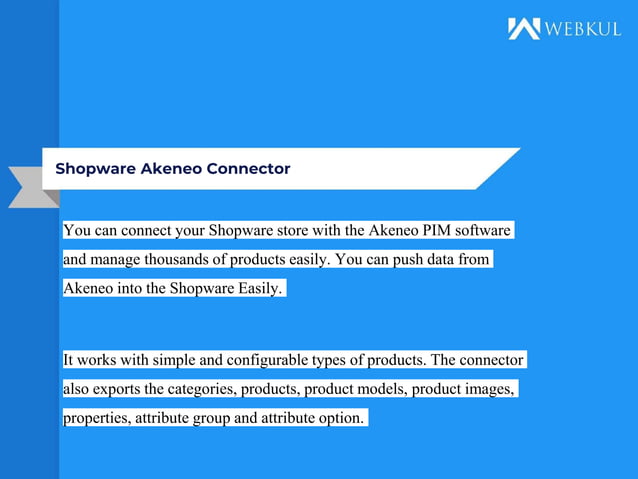 WEBKUL

Shopware Akeneo Connector

You can connect your Shopware store with the Akeneo PIM software and manage thousands of products easily. You can push data from Akeneo into the Shopware Easily.

It works with simple and configurable types of products. The connector also exports the categories, products, product models, product images, properties, attribute group and attribute option.